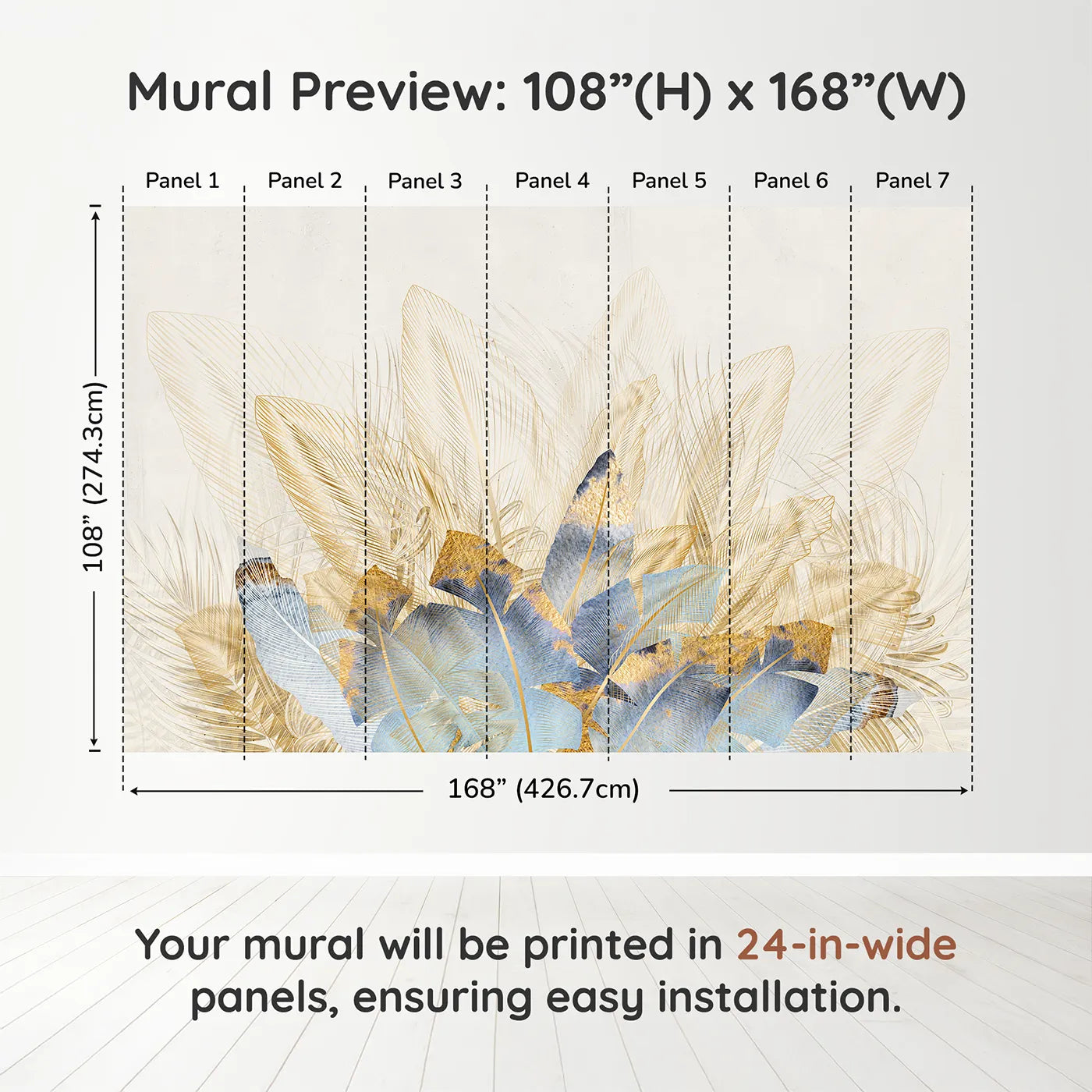 Mural Preview: 108”(H) x 168”(W)

Panel 1 Panel 2 Panel 3 Panel 4 Panel 5 Panel 6 Panel 7

108” (274.3cm)

168” (426.7cm)

Your mural will be printed in 24-in-wide panels, ensuring easy installation.